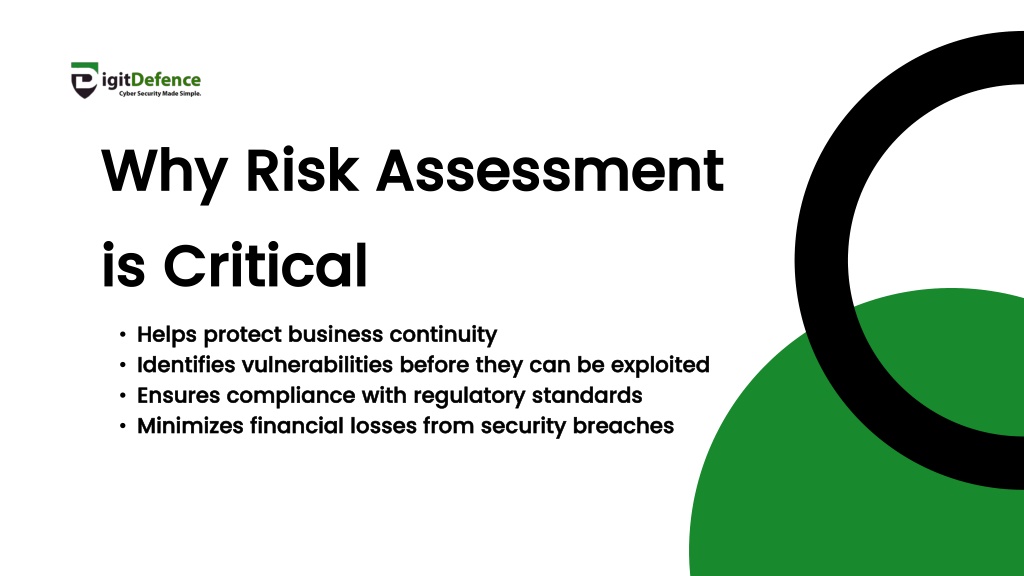 DigitDefence
Cyber Security Made Simple.

Why Risk Assessment is Critical

• Helps protect business continuity
• Identifies vulnerabilities before they can be exploited
• Ensures compliance with regulatory standards
• Minimizes financial losses from security breaches